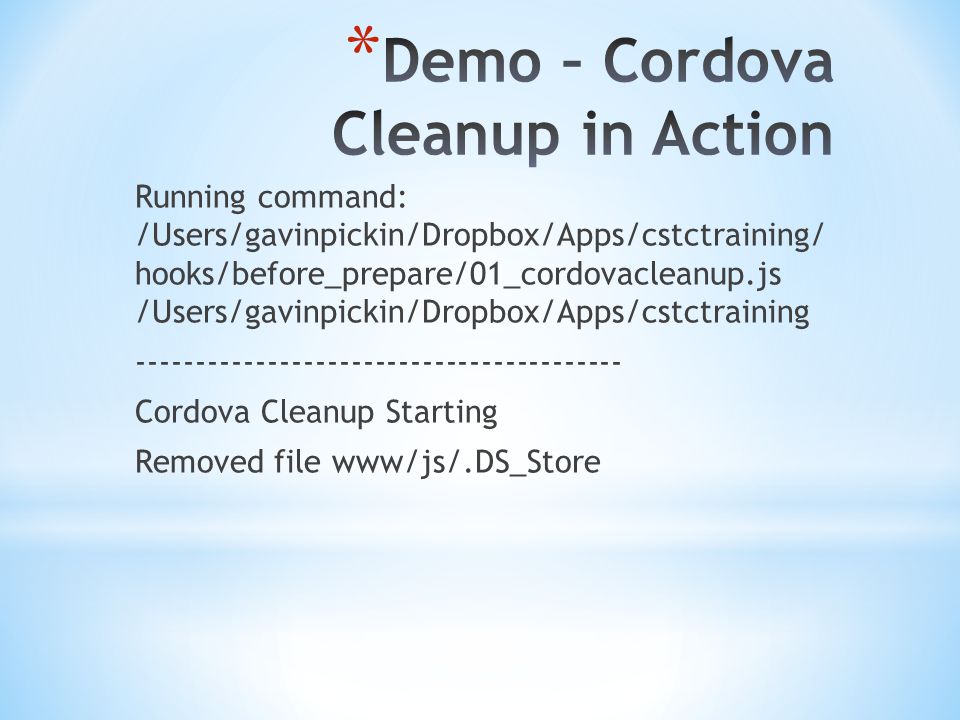 *Demo – Cordova Cleanup in Action

Running command: /Users/gavinpickin/Dropbox/Apps/cstctraining/hooks/before_prepare/01_cordovacleanup.js /Users/gavinpickin/Dropbox/Apps/cstctraining

----------------------------------------

Cordova Cleanup Starting

Removed file www/js/.DS_Store